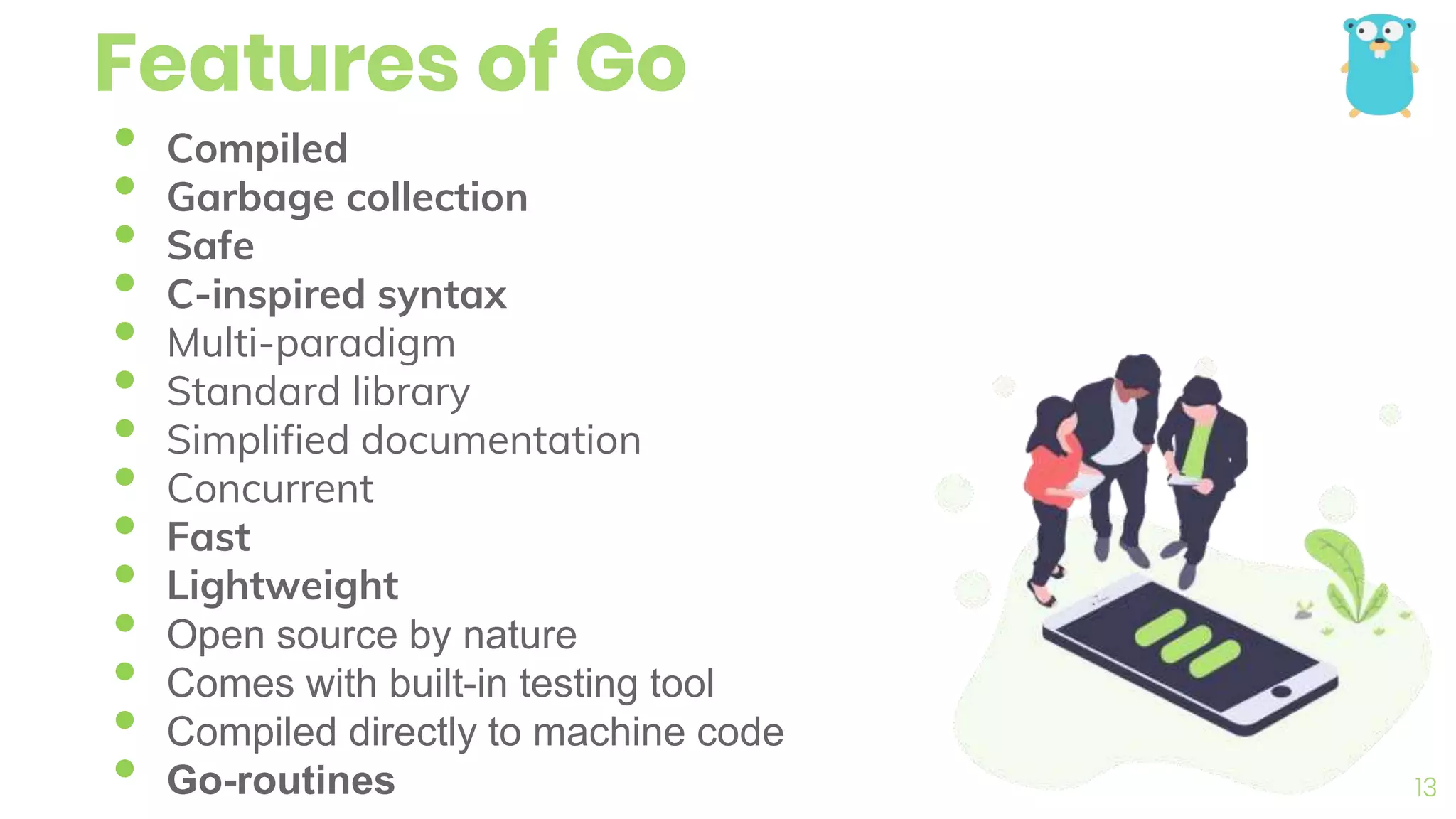 Features of Go

- Compiled
- Garbage collection
- Safe
- C-inspired syntax
- Multi-paradigm
- Standard library
- Simplified documentation
- Concurrent
- Fast
- Lightweight
- Open source by nature
- Comes with built-in testing tool
- Compiled directly to machine code
- Go-routines

13